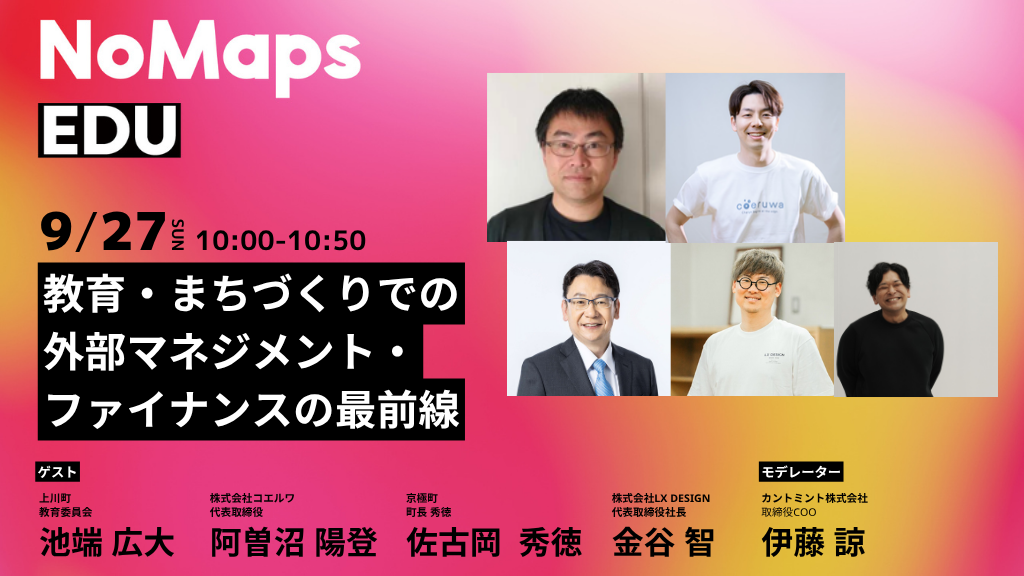 NoMaps

EDU

9/27 SUN 10:00-10:50

教育・まちづくりでの
外部マネジメント・
ファイナンスの最前線

ゲスト

上川町
教育委員会
池端 広大

株式会社コエルワ
代表取締役
阿曽沼 陽登

京極町
町長 秀徳
佐古岡 秀徳

株式会社LX DESIGN
代表取締役社長
金谷 智

モデレーター

カントミント株式会社
取締役COO
伊藤 諒